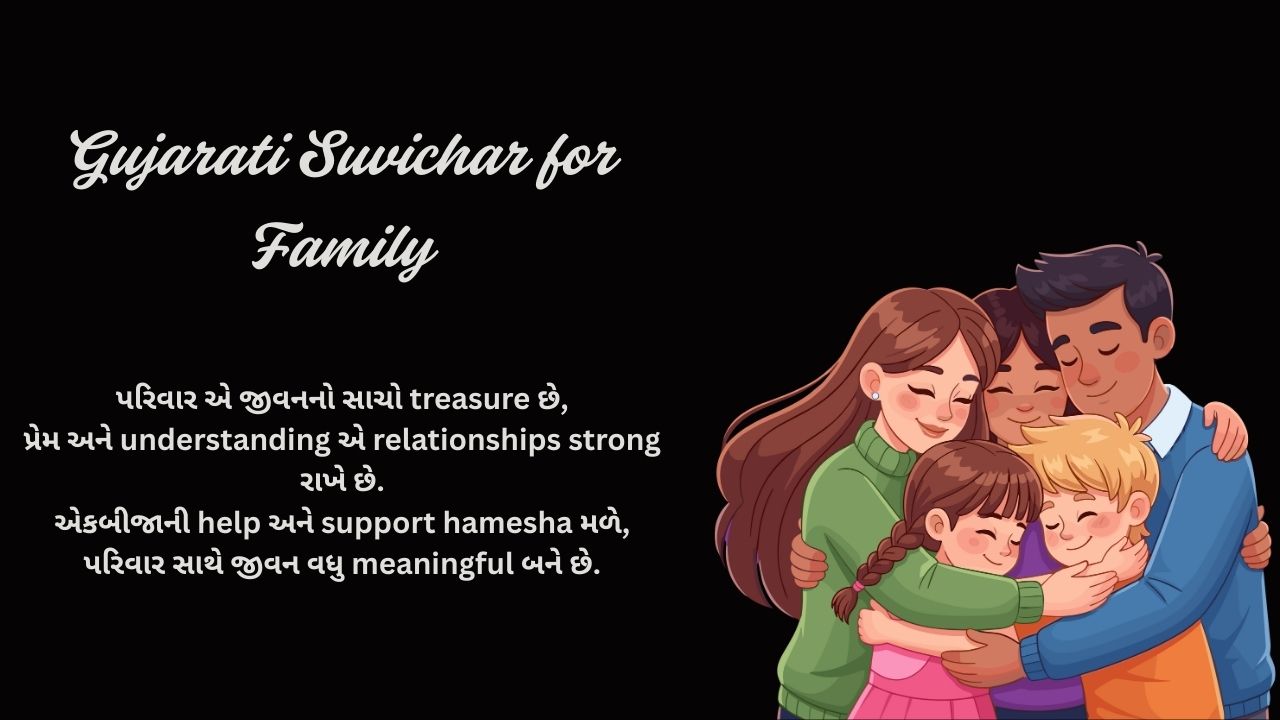 Gujarati Suvichar for Family

પરિવાર એ જીવનનો સાચો treasure છે,
પ્રેમ અને understanding એ relationships strong રાખે છે.
એકબીજાની help અને support hamesha મળે,
પરિવાર સાથે જીવન વધુ meaningful બને છે.